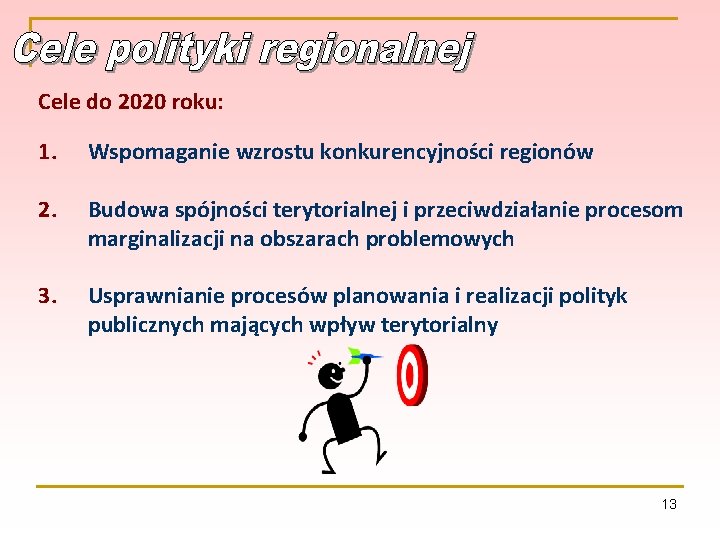 Cele polityki regionalnej

Cele do 2020 roku:

1. Wspomaganie wzrostu konkurencyjności regionów

2. Budowa spójności terytorialnej i przeciwdziałanie procesom marginalizacji na obszarach problemowych

3. Usprawnianie procesów planowania i realizacji polityk publicznych mających wpływ terytorialny

13